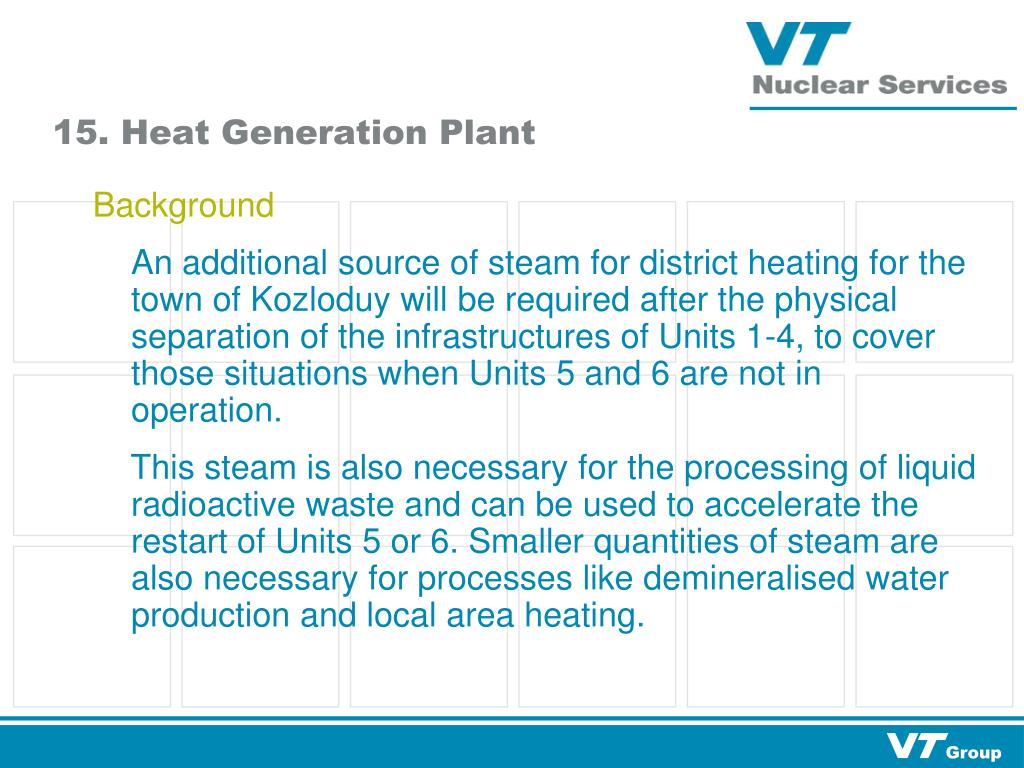 VT
Nuclear Services

15. Heat Generation Plant

Background

An additional source of steam for district heating for the town of Kozloduy will be required after the physical separation of the infrastructures of Units 1-4, to cover those situations when Units 5 and 6 are not in operation.

This steam is also necessary for the processing of liquid radioactive waste and can be used to accelerate the restart of Units 5 or 6. Smaller quantities of steam are also necessary for processes like demineralised water production and local area heating.

VT Group